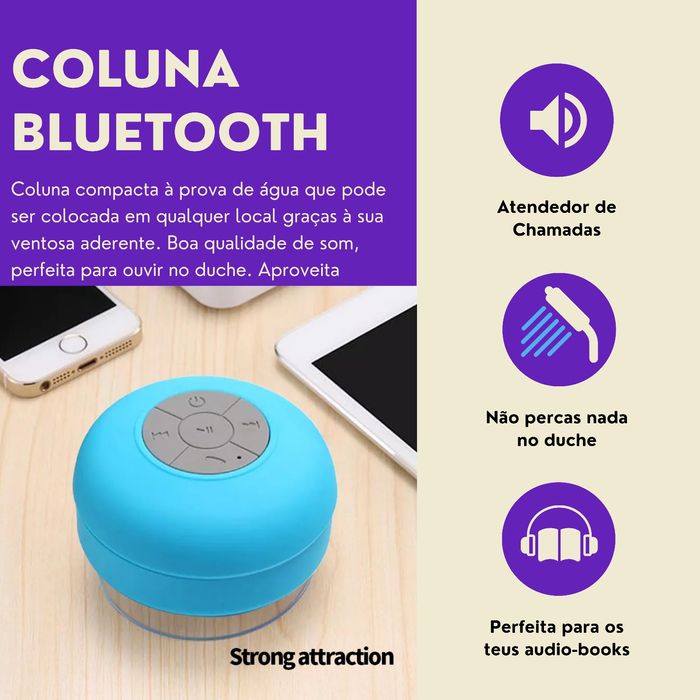 COLUNA BLUETOOTH

Coluna compacta à prova de água que pode ser colocada em qualquer local graças à sua ventosa aderente. Boa qualidade de som, perfeita para ouvir no duche. Aproveita

Strong attraction

Atendedor de Chamadas

Não percas nada no duche

Perfeita para os teus audio-books